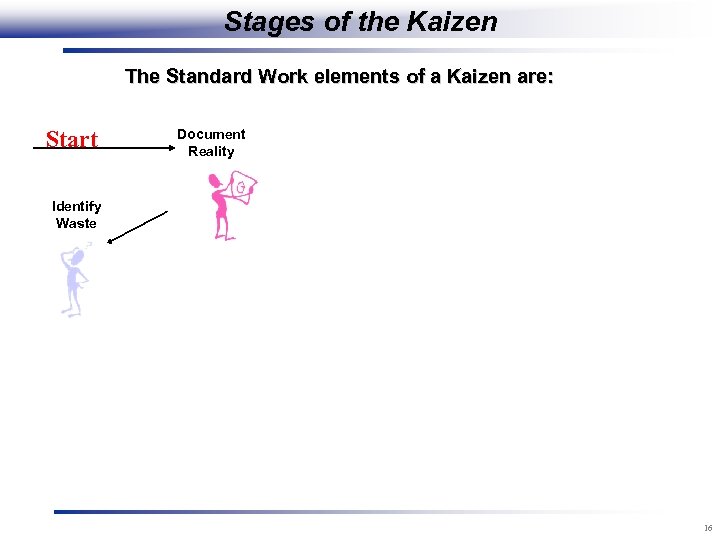 Stages of the Kaizen

The Standard Work elements of a Kaizen are:

Start

Document Reality

Identify Waste

16